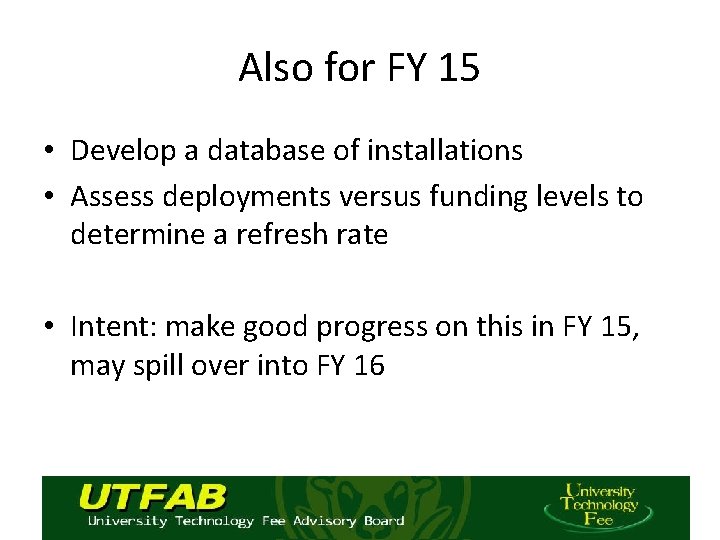 Also for FY 15

• Develop a database of installations
• Assess deployments versus funding levels to determine a refresh rate

• Intent: make good progress on this in FY 15, may spill over into FY 16

UTFAB
University Technology Fee Advisory Board

University Technology Fee